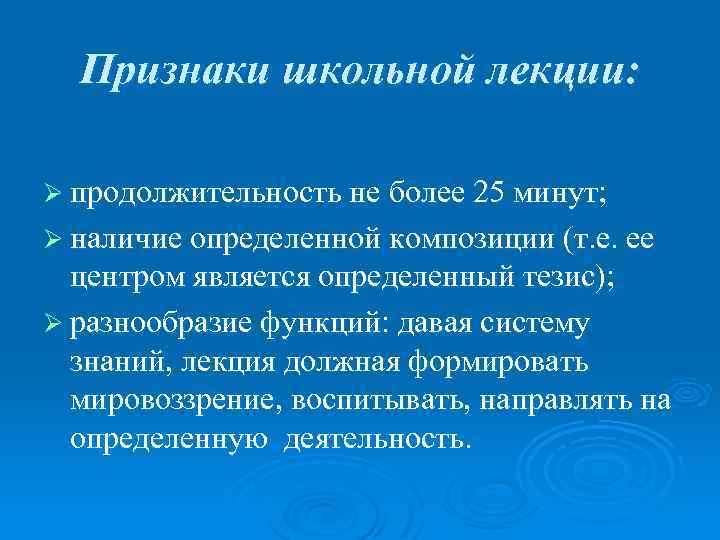 Признаки школьной лекции:

➢ продолжительность не более 25 минут;

➢ наличие определенной композиции (т.е. ее центром является определенный тезис);

➢ разнообразие функций: давая систему знаний, лекция должная формировать мировоззрение, воспитывать, направлять на определенную деятельность.